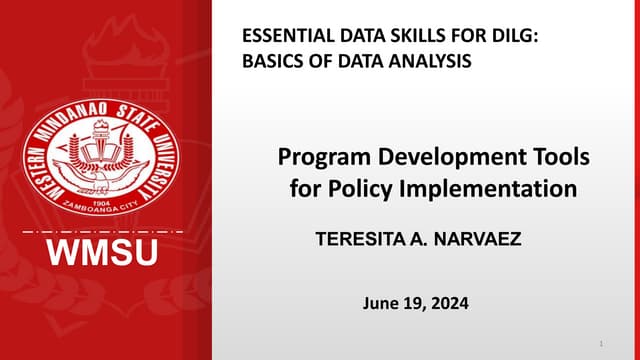 WESTERN MINDANAO STATE UNIVERSITY
1904
ZAMBOANGA CITY

WMSU

ESSENTIAL DATA SKILLS FOR DILG: BASICS OF DATA ANALYSIS

Program Development Tools for Policy Implementation

TERESITA A. NARVAEZ

June 19, 2024

1